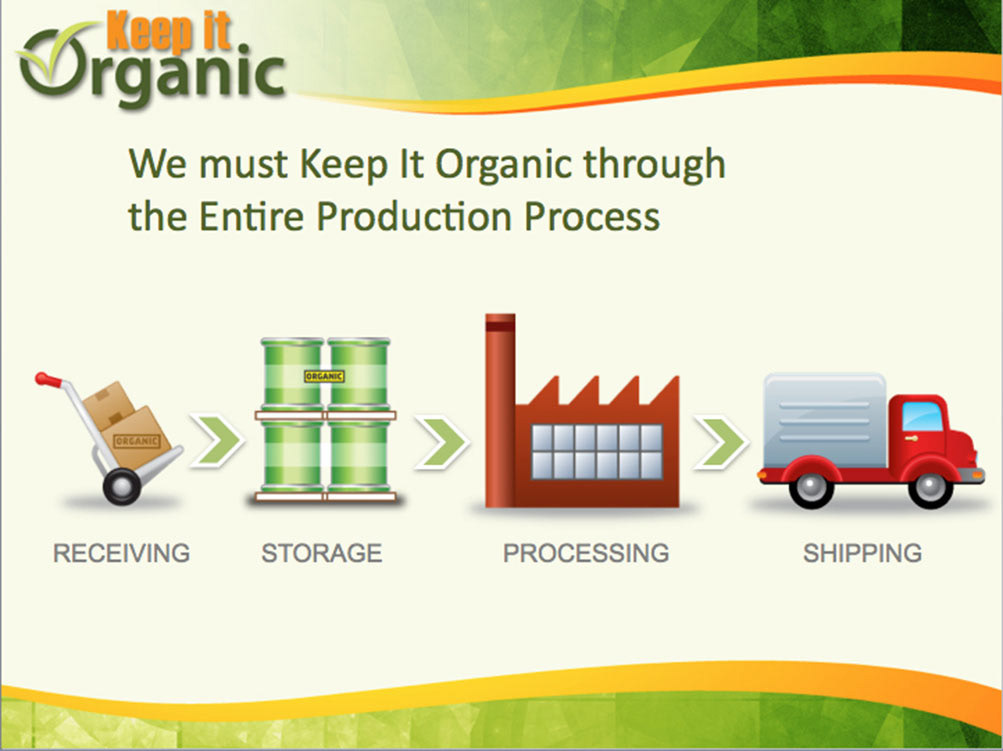 Keep it Organic

We must Keep It Organic through the Entire Production Process

ORGANIC

ORGANIC

RECEIVING

STORAGE

PROCESSING

SHIPPING